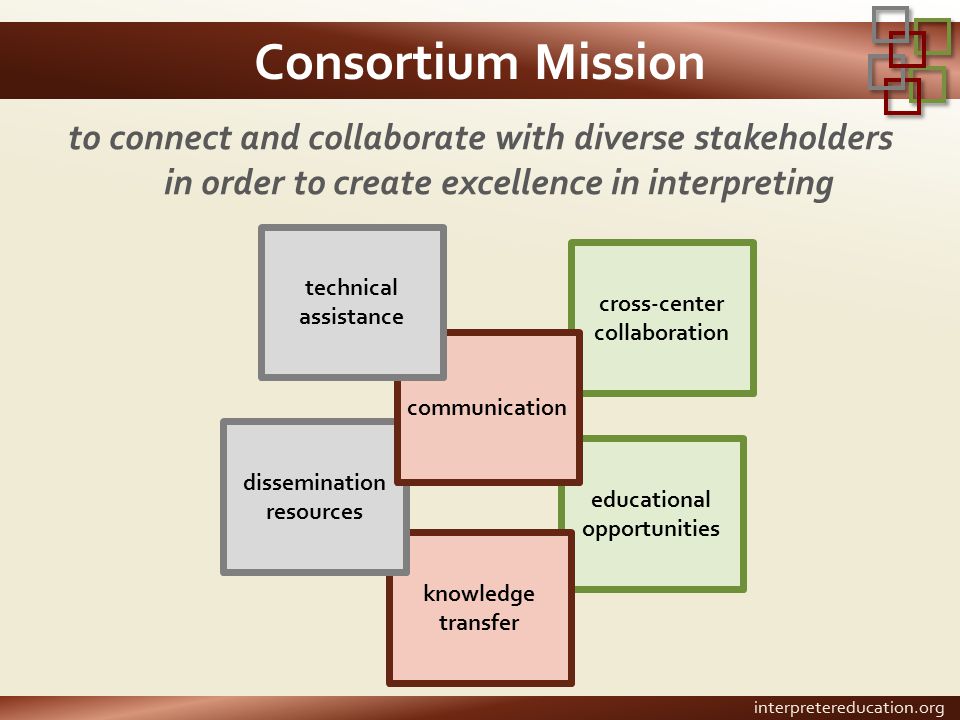 Consortium Mission

to connect and collaborate with diverse stakeholders in order to create excellence in interpreting

technical assistance

cross-center collaboration

communication

dissemination resources

educational opportunities

knowledge transfer

interpretereducation.org